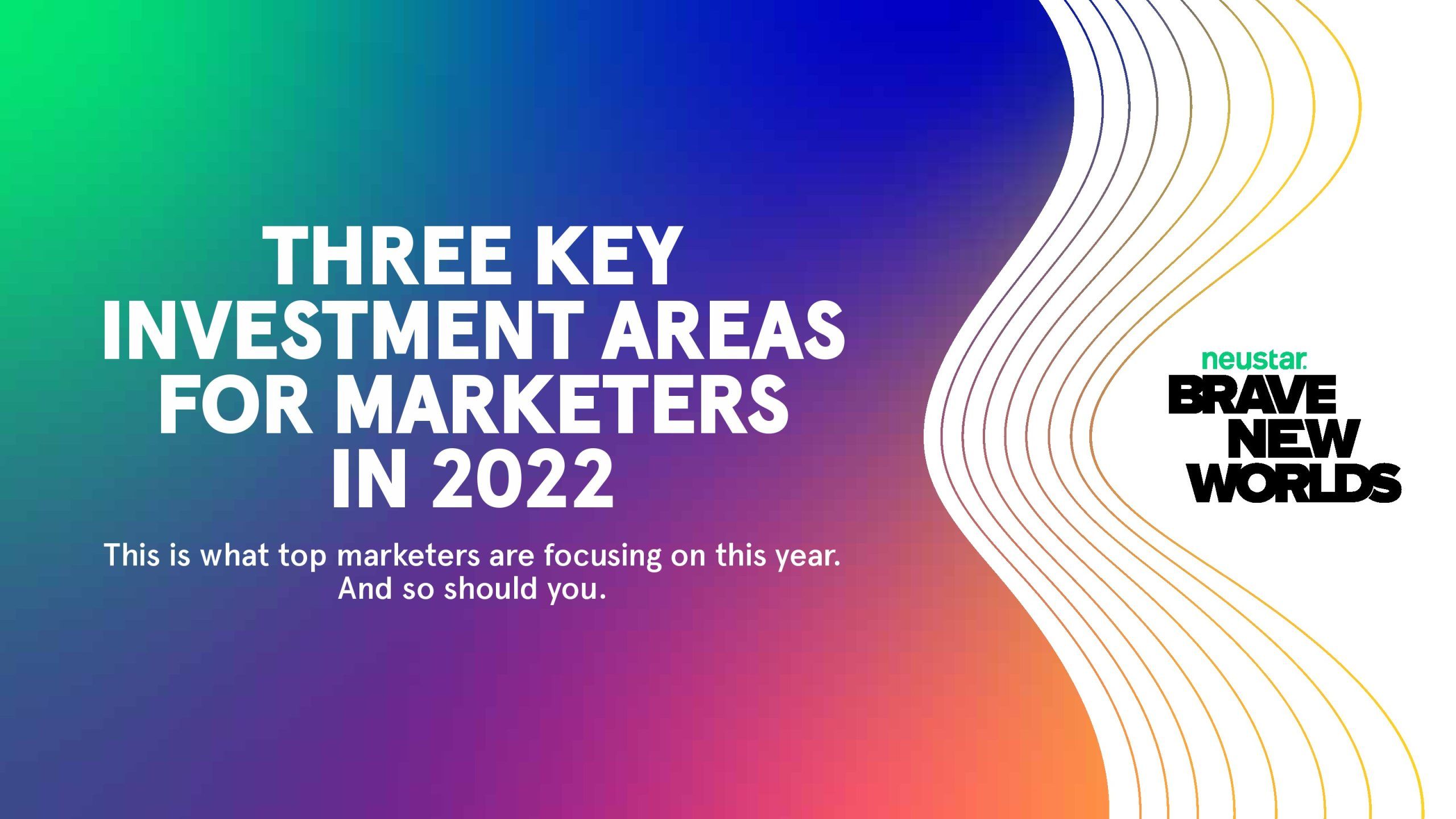 THREE KEY INVESTMENT AREAS FOR MARKETERS IN 2022

This is what top marketers are focusing on this year. And so should you.

neustar.

BRAVE NEW WORLDS